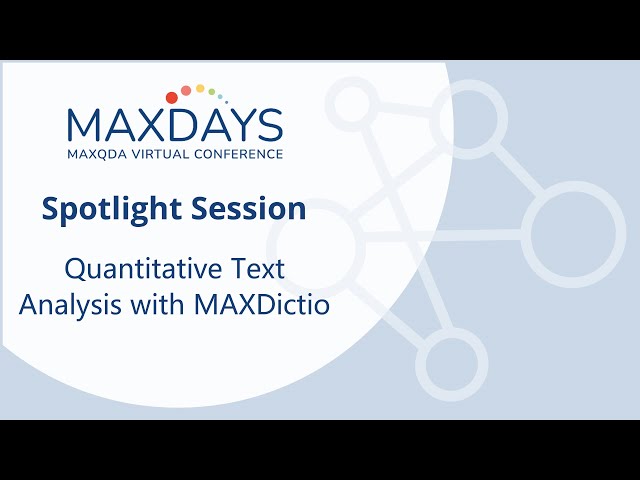 MAXDAYS
MAXQDA VIRTUAL CONFERENCE

Spotlight Session

Quantitative Text Analysis with MAXDictio